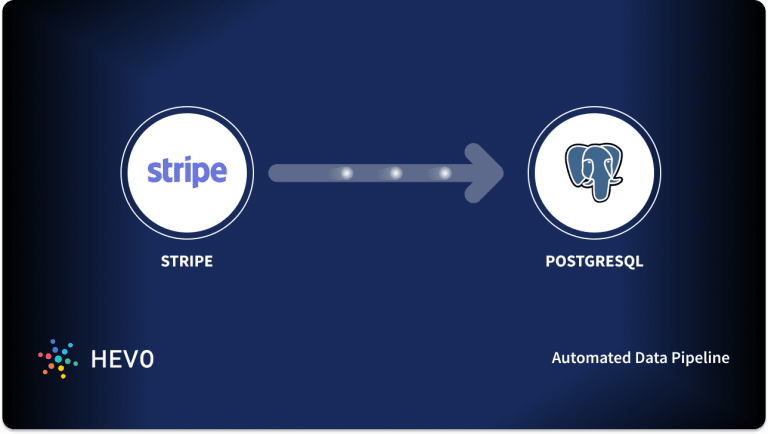 stripe

STRIPE

POSTGRESQL

HEVO

Automated Data Pipeline